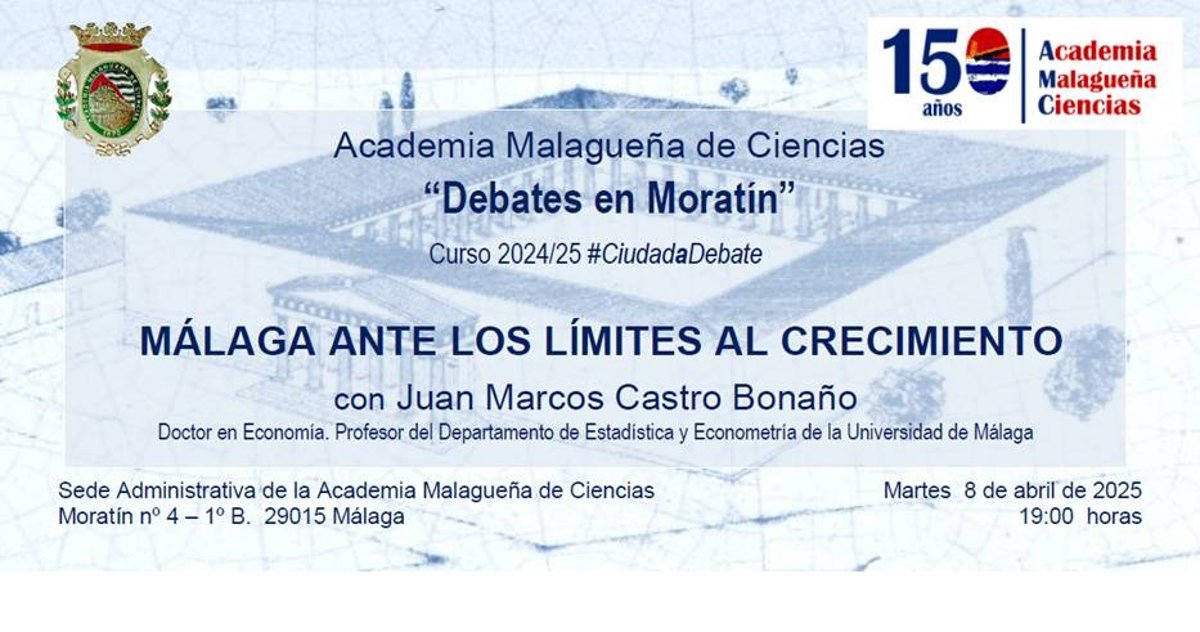 150 años

Academia Malagueña Ciencias

Academia Malagueña de Ciencias

“Debates en Moratín”

Curso 2024/25 #CiudadaDebate

MÁLAGA ANTE LOS LÍMITES AL CRECIMIENTO

con Juan Marcos Castro Bonaño

Doctor en Economía. Profesor del Departamento de Estadística y Econometría de la Universidad de Málaga

Sede Administrativa de la Academia Malagueña de Ciencias
Moratín nº 4 – 1º B. 29015 Málaga

Martes 8 de abril de 2025
19:00 horas